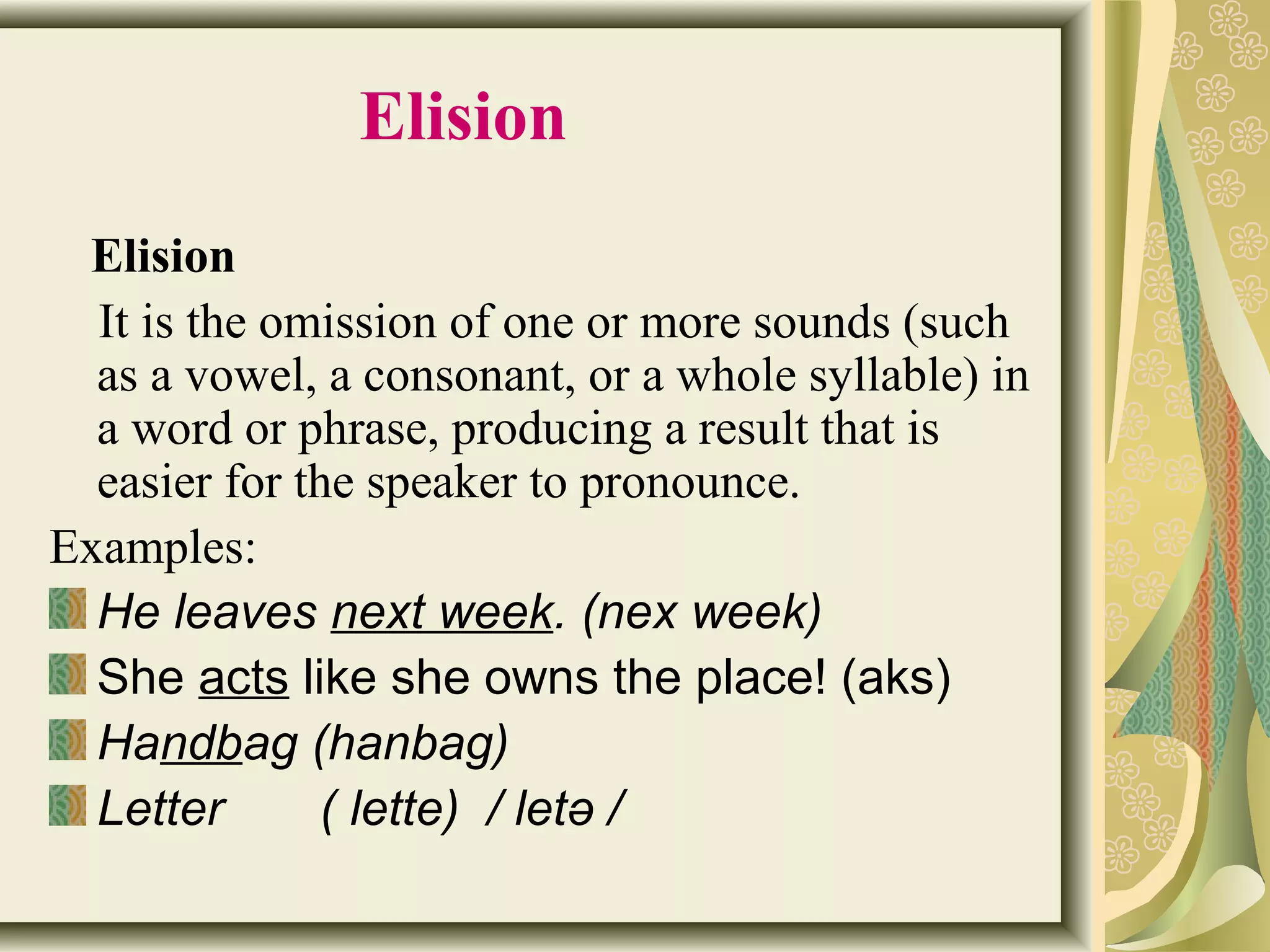 Elision

Elision

It is the omission of one or more sounds (such as a vowel, a consonant, or a whole syllable) in a word or phrase, producing a result that is easier for the speaker to pronounce.

Examples:

He leaves next week. (nex week)

She acts like she owns the place! (aks)

Handbag (hanbag)

Letter ( lette) / letə /